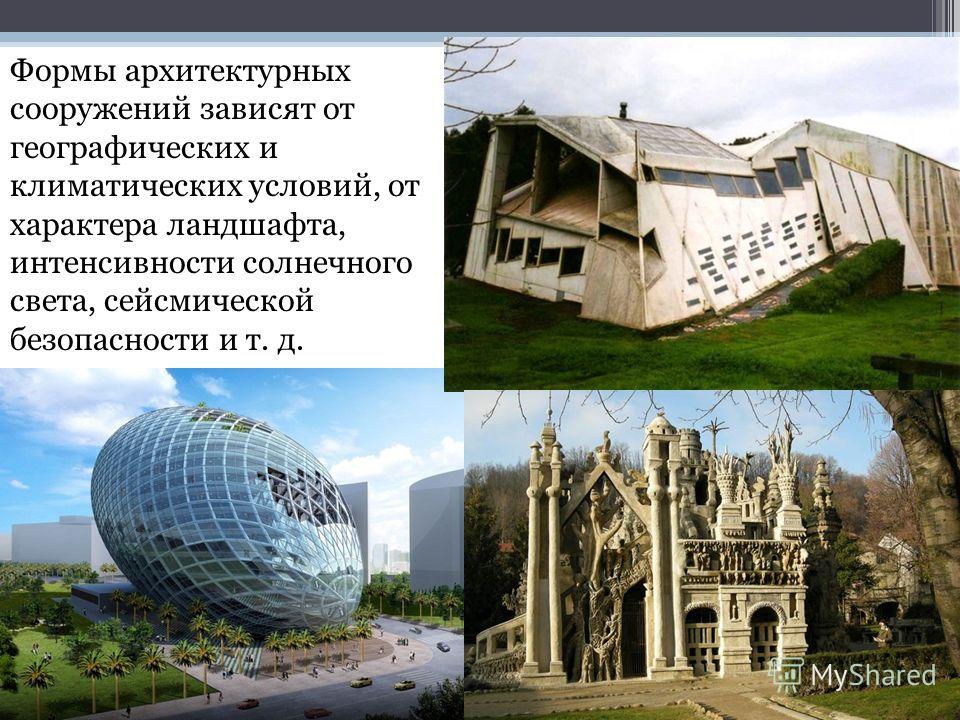 Формы архитектурных сооружений зависят от географических и климатических условий, от характера ландшафта, интенсивности солнечного света, сейсмической безопасности и т. д.

MyShared